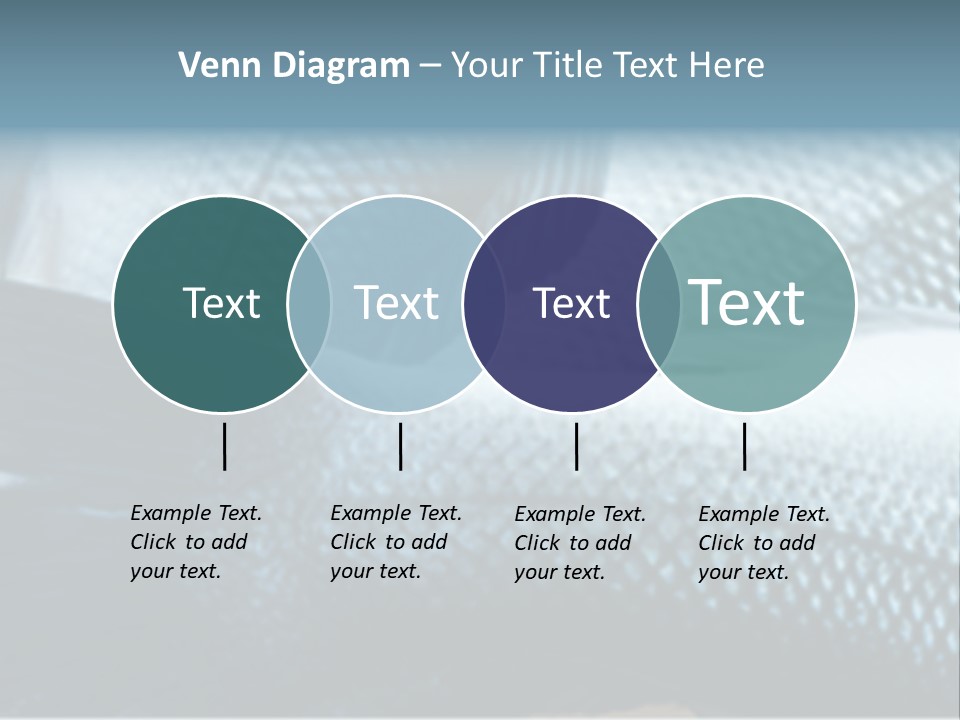 Venn Diagram – Your Title Text Here

Text

Text

Text

Text

Example Text. Click to add your text.

Example Text. Click to add your text.

Example Text. Click to add your text.

Example Text. Click to add your text.